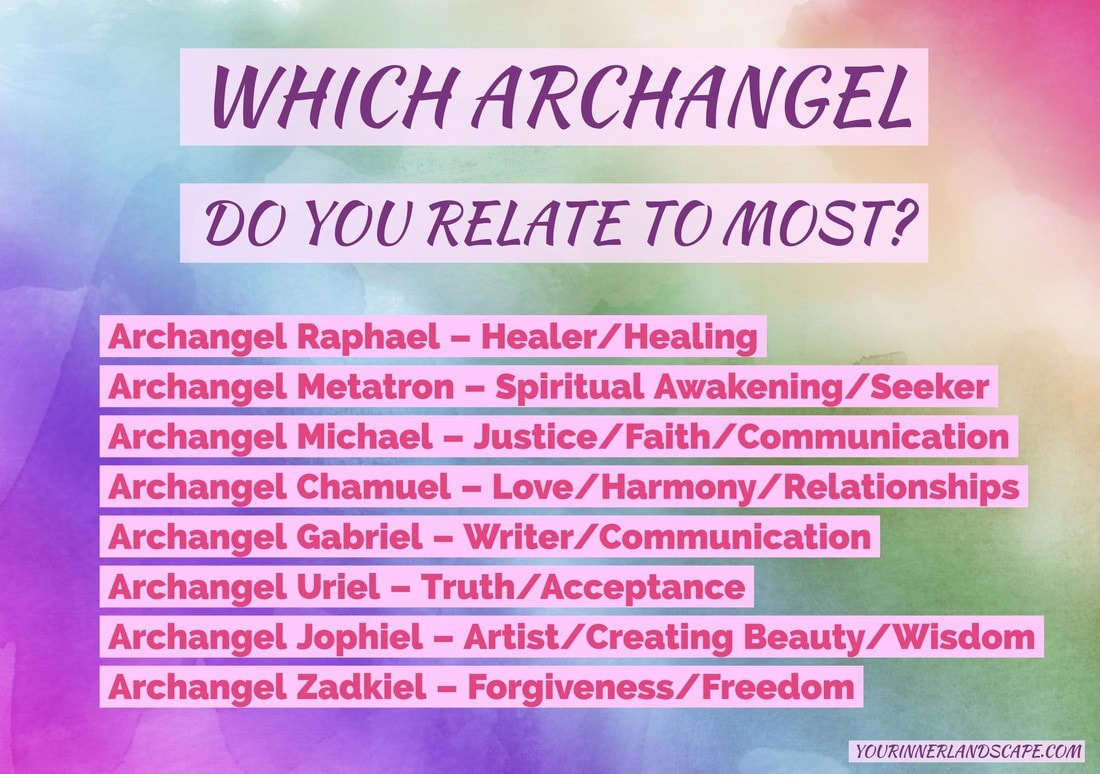 WHICH ARCHANGEL

DO YOU RELATE TO MOST?

Archangel Raphael – Healer/Healing
Archangel Metatron – Spiritual Awakening/Seeker
Archangel Michael – Justice/Faith/Communication
Archangel Chamuel – Love/Harmony/Relationships
Archangel Gabriel – Writer/Communication
Archangel Uriel – Truth/Acceptance
Archangel Jophiel – Artist/Creating Beauty/Wisdom
Archangel Zadkiel – Forgiveness/Freedom

YOURINNERLANDSCAPE.COM